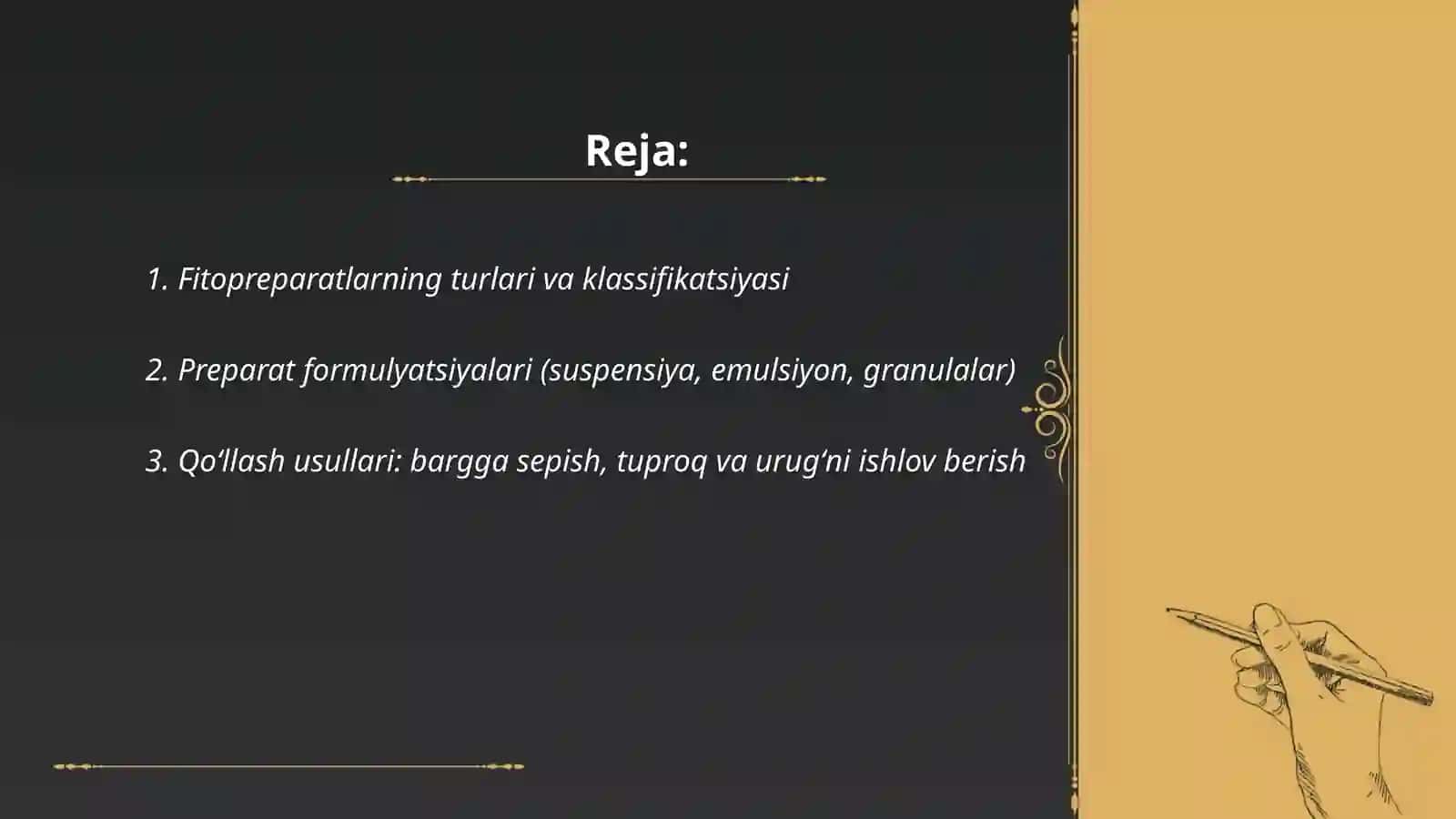 Reja:

1. Fitopreparatlarning turlari va klassifikatsiyasi

2. Preparat formulyatsiyalari (suspensiya, emulsiyon, granulalar)

3. Qo‘llash usullari: bargga sepish, tuproq va urug‘ni ishlov berish